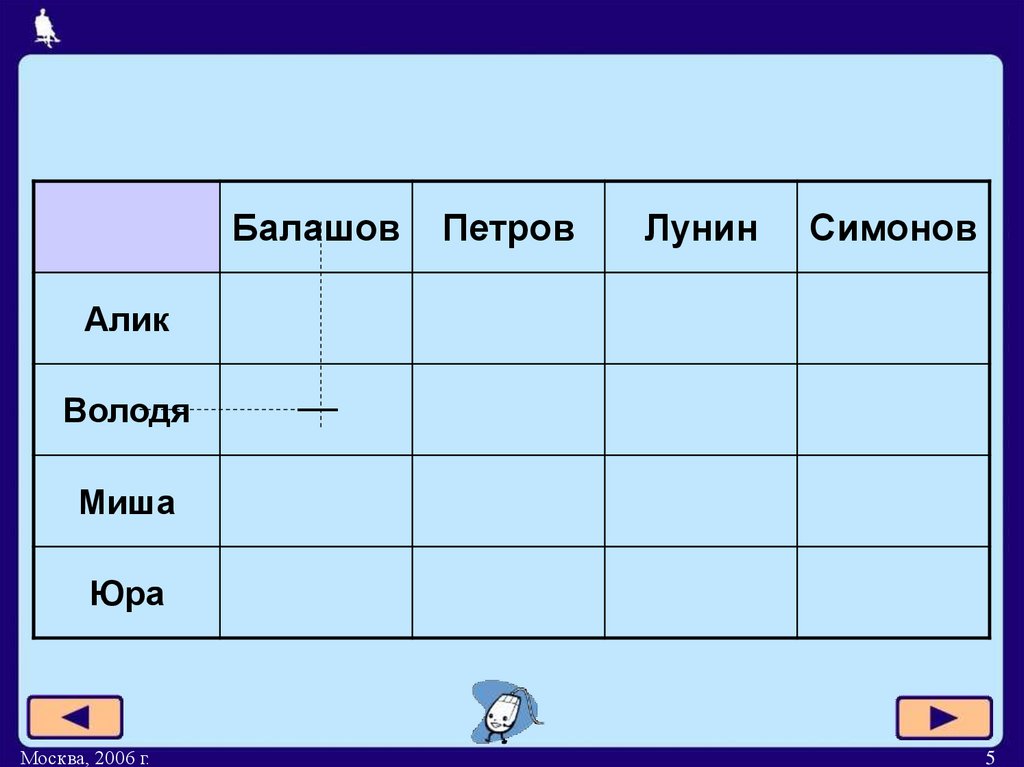 | | Балашов | Петров | Лунин | Симонов |
|---|---|---|---|---|
| Алик | | | | |
| Володя | — | | | |
| Миша | | | | |
| Юра | | | | |

Москва, 2006 г.

5